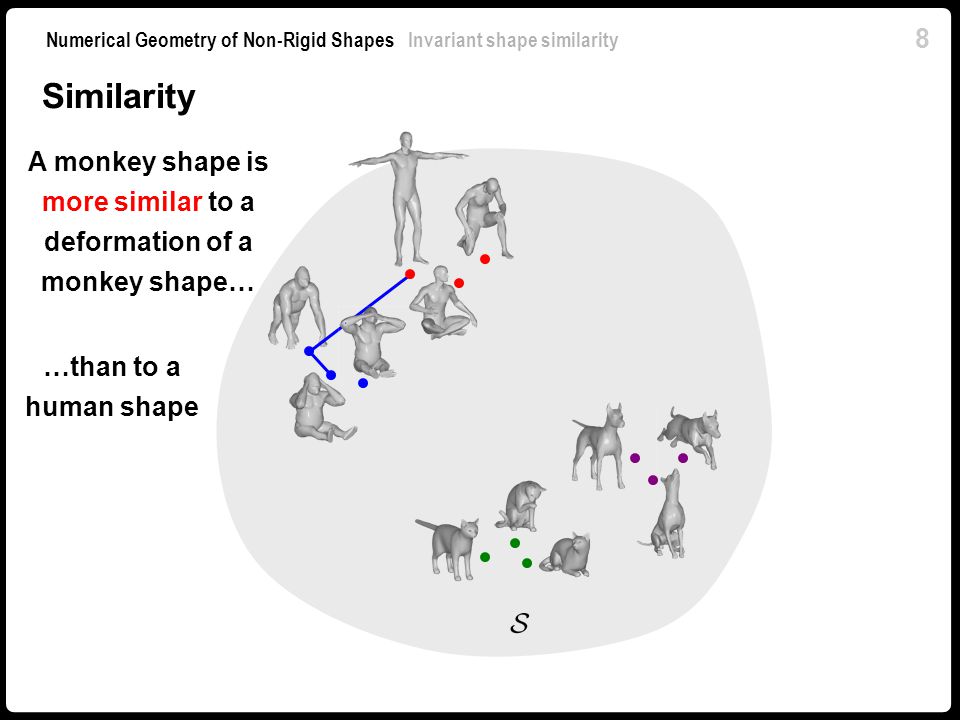 Numerical Geometry of Non-Rigid Shapes Invariant shape similarity

8

Similarity

A monkey shape is more similar to a deformation of a monkey shape…

…than to a human shape

$\mathcal{S}$